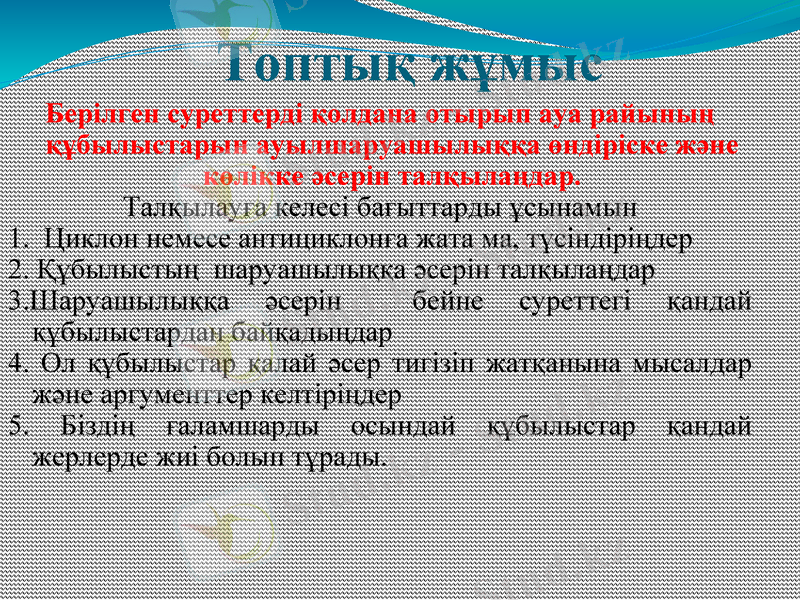 Топтық жұмыс

Берілген суреттерді қолдана отырып ауа райының құбылыстарын ауылшаруашылыққа өндіріске және көлікке әсерін талқылаңдар.

Талқылауға келесі бағыттарды ұсынамын

1. Циклон немесе антициклонға жата ма, түсіндіріңдер
2. Құбылыстың шаруашылыққа әсерін талқылаңдар
3.Шаруашылыққа әсерін бейне суреттегі қандай құбылыстардан байқадыңдар
4. Ол құбылыстар қалай әсер тигізіп жатқанына мысалдар және аргументтер келтіріңдер
5. Біздің ғаламшарды осындай құбылыстар қандай жерлерде жиі болып тұрады.